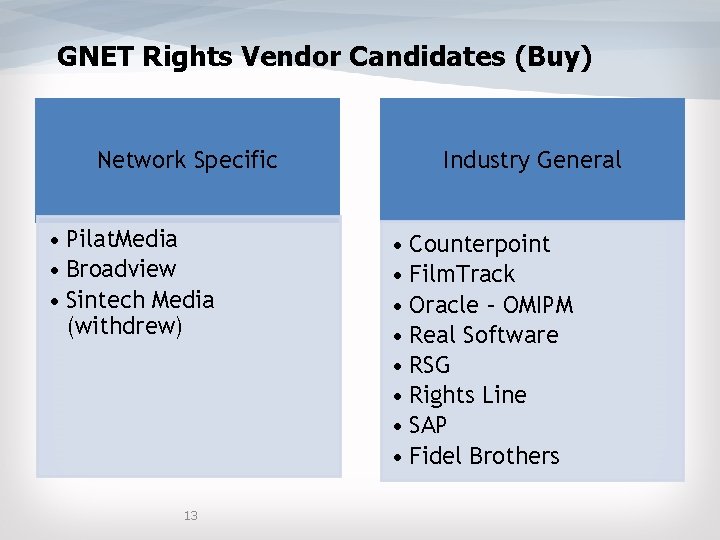 GNET Rights Vendor Candidates (Buy)

Network Specific

• PilatMedia
• Broadview
• Sintech Media (withdrew)

Industry General

• Counterpoint
• FilmTrack
• Oracle - OMIPM
• Real Software
• RSG
• Rights Line
• SAP
• Fidel Brothers

13